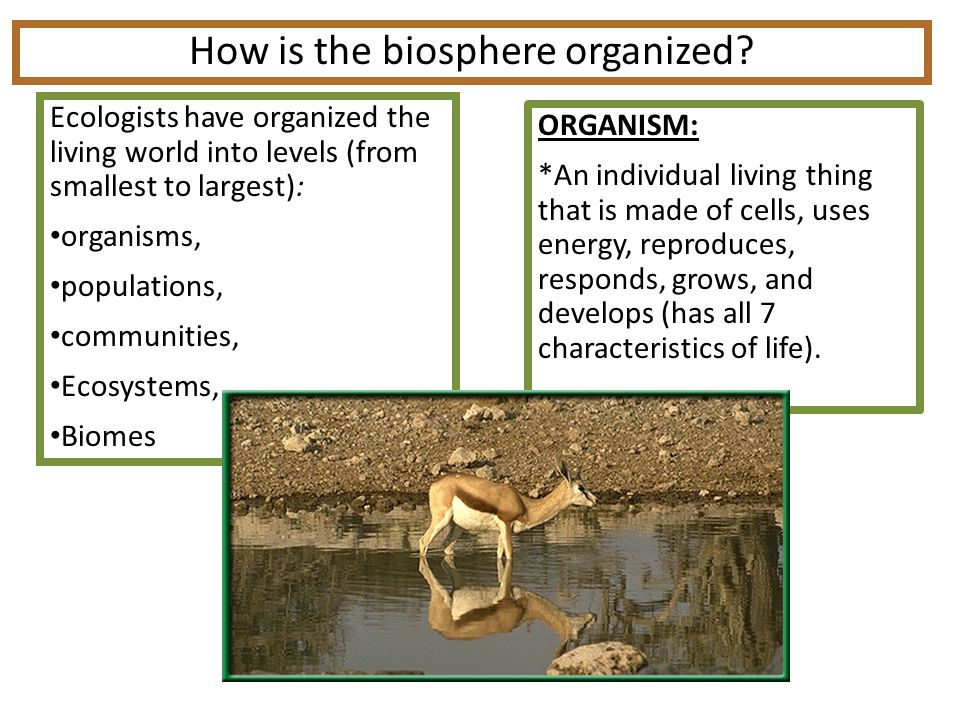 How is the biosphere organized?

Ecologists have organized the living world into levels (from smallest to largest):

•organisms,

•populations,

•communities,

•Ecosystems,

•Biomes

ORGANISM:

*An individual living thing that is made of cells, uses energy, reproduces, responds, grows, and develops (has all 7 characteristics of life).